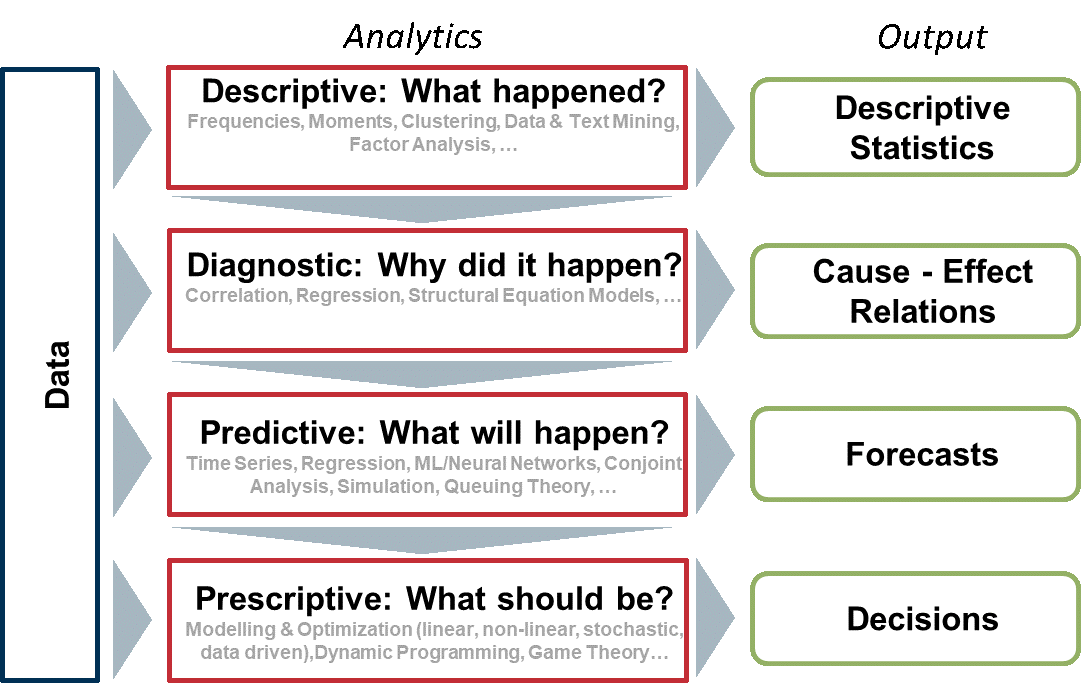 Analytics

Output

Data

Descriptive: What happened?
Frequencies, Moments, Clustering, Data & Text Mining, Factor Analysis, …

Descriptive Statistics

Diagnostic: Why did it happen?
Correlation, Regression, Structural Equation Models, …

Cause - Effect Relations

Predictive: What will happen?
Time Series, Regression, ML/Neural Networks, Conjoint Analysis, Simulation, Queuing Theory, …

Forecasts

Prescriptive: What should be?
Modelling & Optimization (linear, non-linear, stochastic, data driven),Dynamic Programming, Game Theory…

Decisions